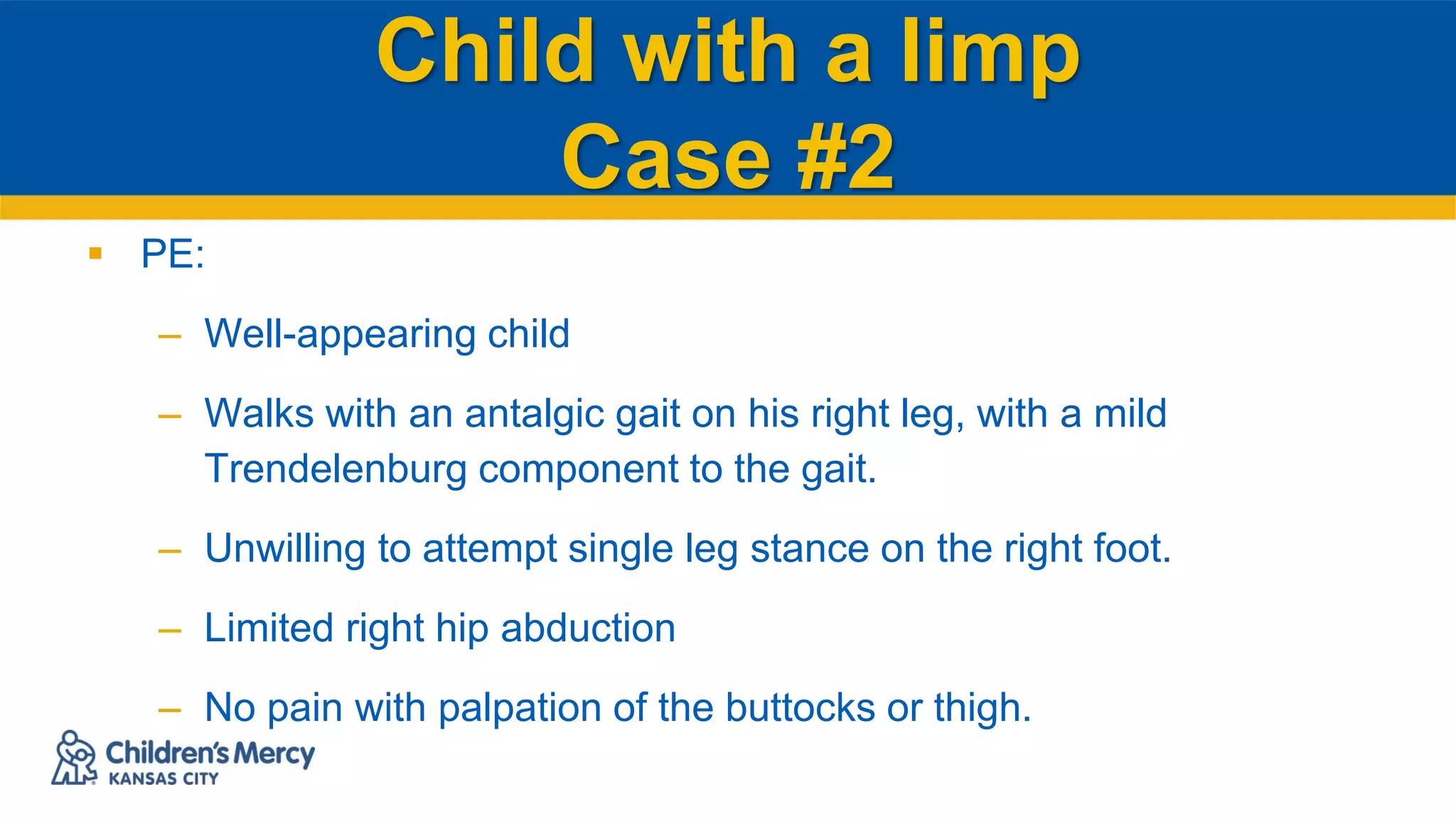 Child with a limp
Case #2

▪ PE:

– Well-appearing child

– Walks with an antalgic gait on his right leg, with a mild Trendelenburg component to the gait.

– Unwilling to attempt single leg stance on the right foot.

– Limited right hip abduction

– No pain with palpation of the buttocks or thigh.

Children's Mercy
KANSAS CITY